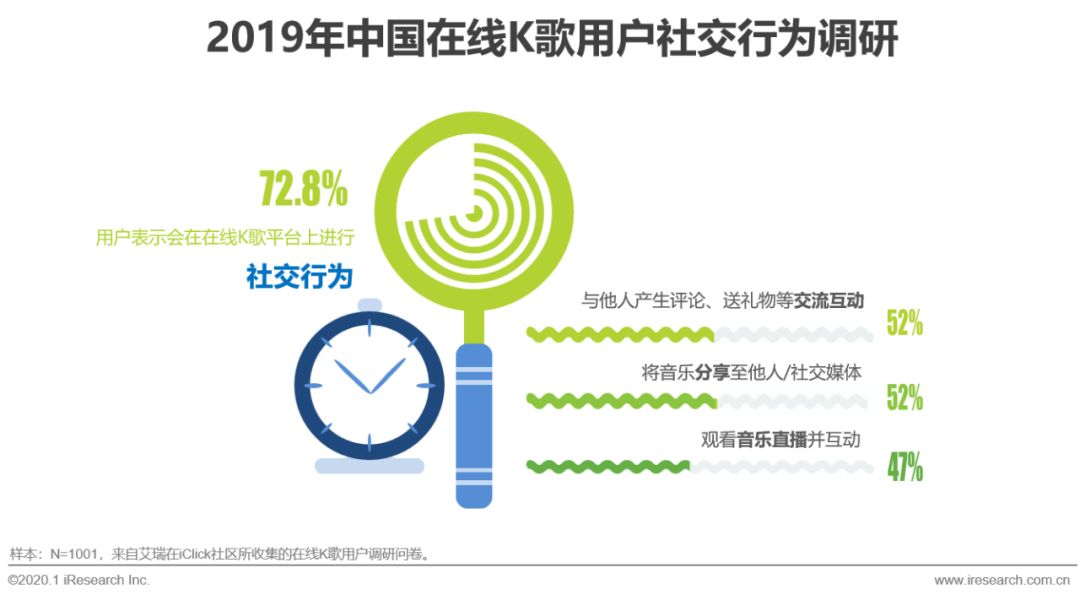 2019年中国在线K歌用户社交行为调研

72.8%

用户表示会在在线K歌平台上进行

社交行为

与他人产生评论、送礼物等交流互动

52%

将音乐分享至他人/社交媒体

52%

观看音乐直播并互动

47%

样本：N=1001，来自艾瑞在iClick社区所收集的在线K歌用户调研问卷。

©2020.1 iResearch Inc.

www.iresearch.com.cn